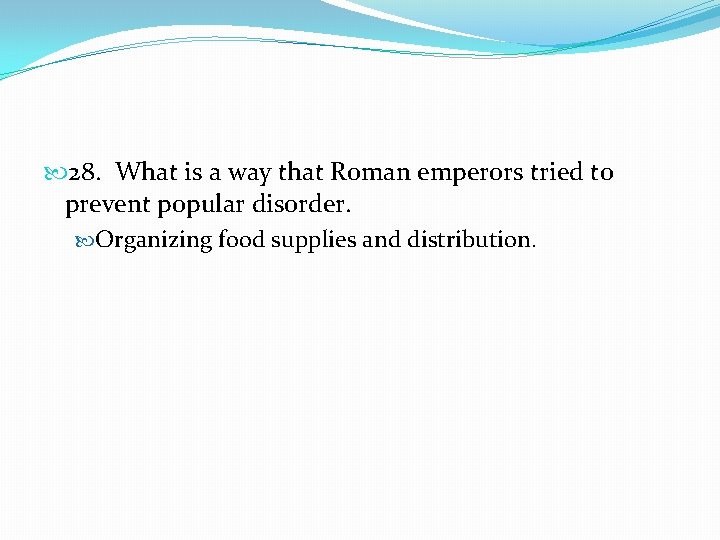 28. What is a way that Roman emperors tried to prevent popular disorder.

Organizing food supplies and distribution.